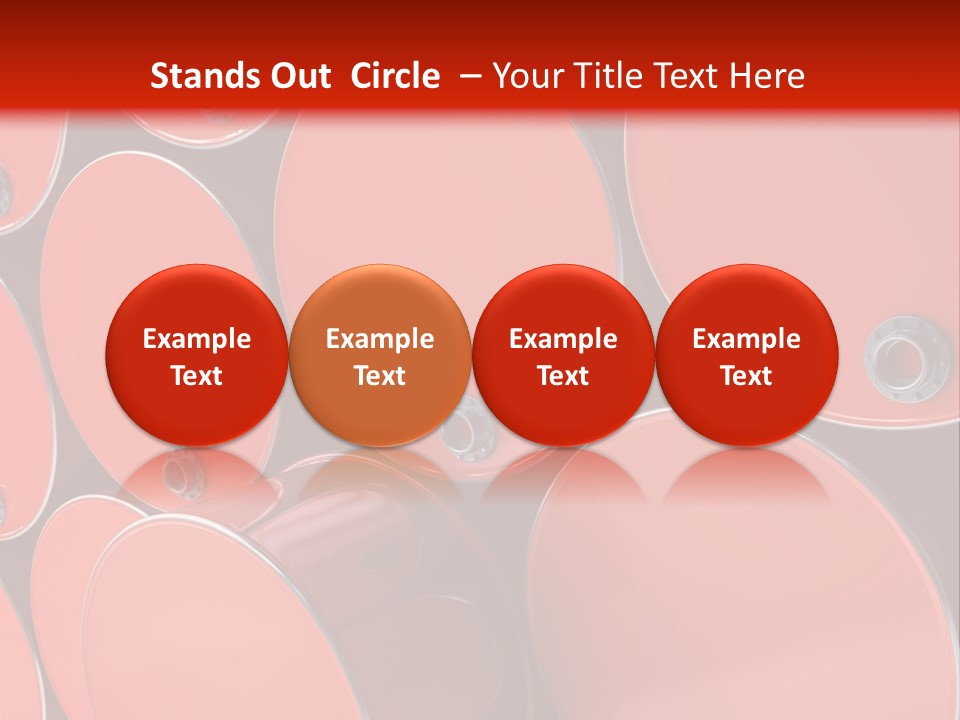 Stands Out Circle – Your Title Text Here

Example Text

Example Text

Example Text

Example Text